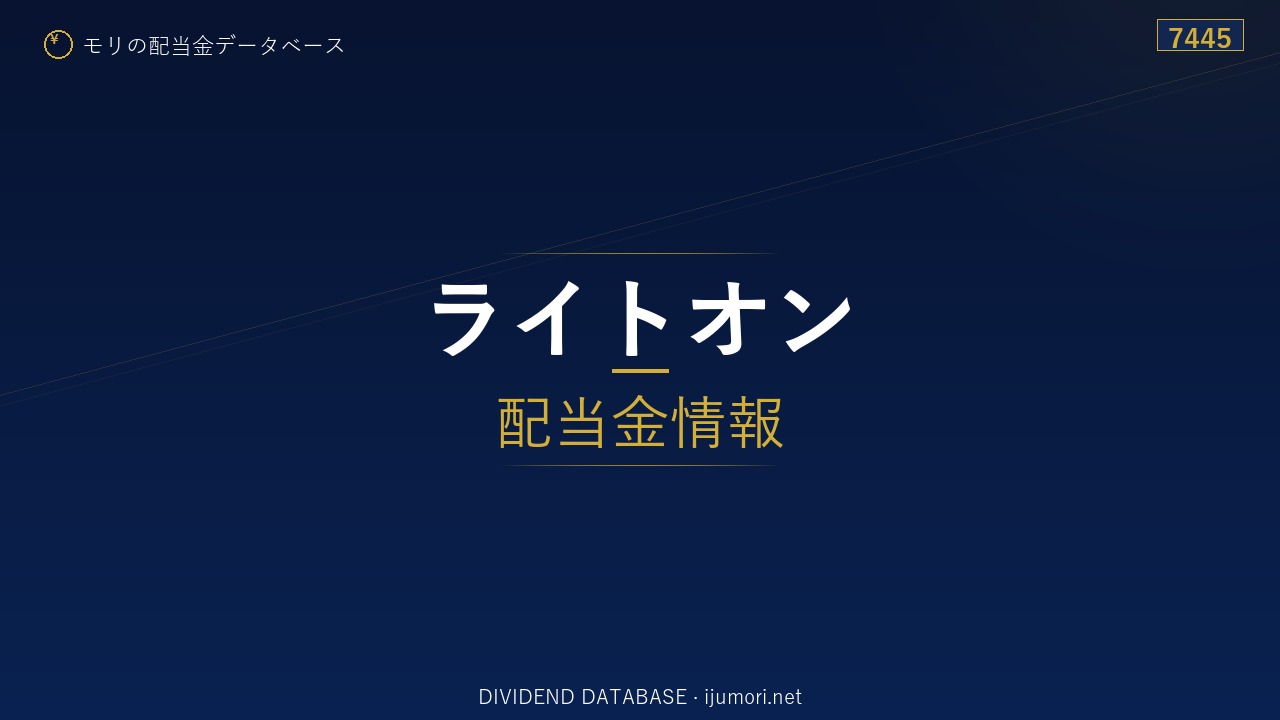 ¥ モリの配当金データベース

7445

ライトオン

配当金情報

DIVIDEND DATABASE · ijumori.net